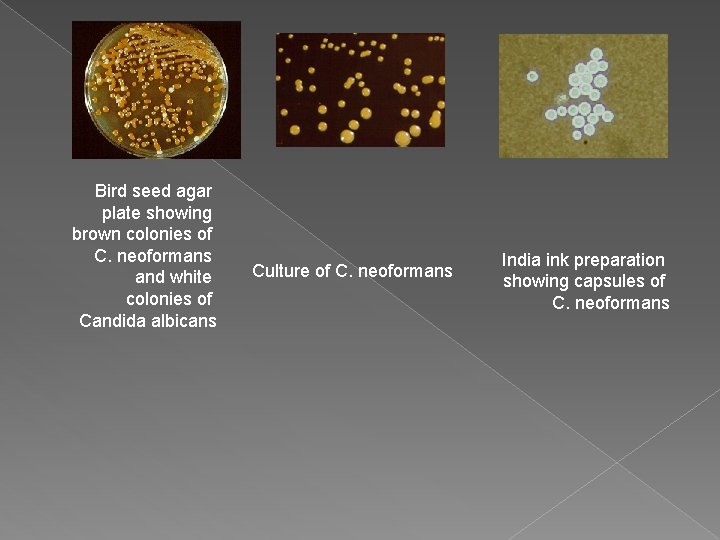 Bird seed agar plate showing brown colonies of C. neoformans and white colonies of Candida albicans

Culture of C. neoformans

India ink preparation showing capsules of C. neoformans